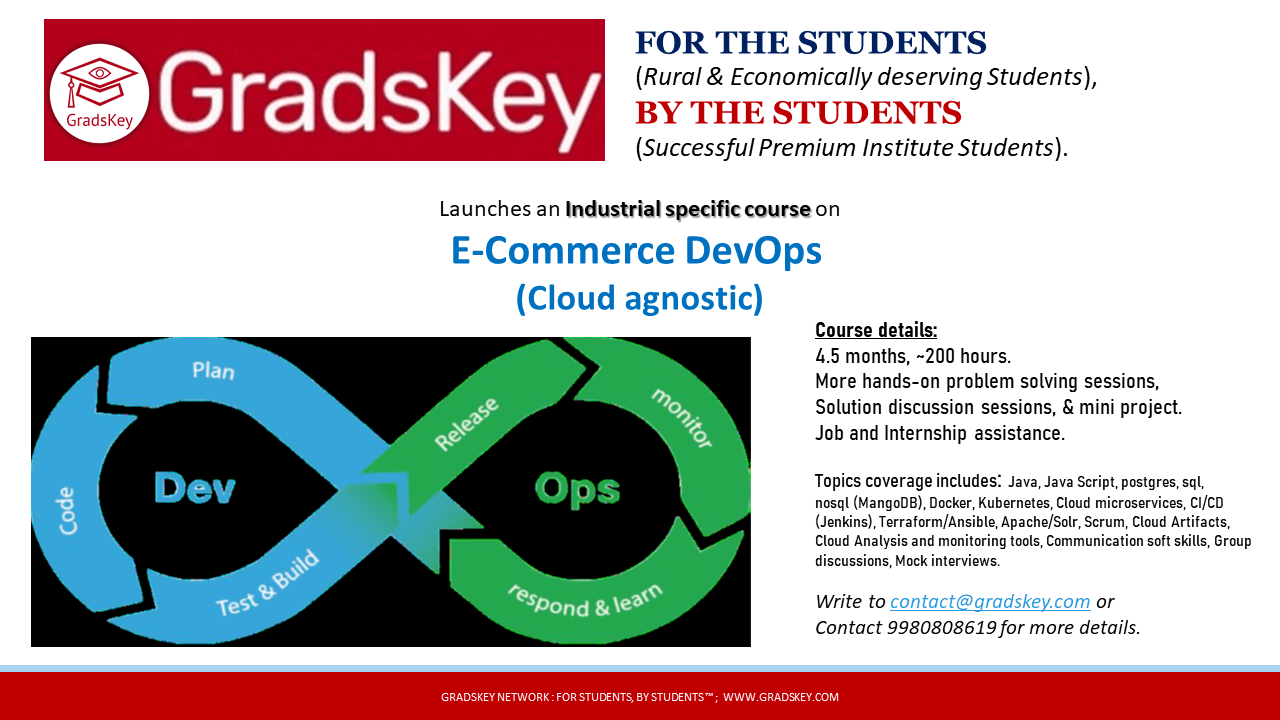 GradsKey GradsKey

FOR THE STUDENTS
(Rural & Economically deserving Students),
BY THE STUDENTS
(Successful Premium Institute Students).

Launches an Industrial specific course on
E-Commerce DevOps
(Cloud agnostic)

Plan
Code
Dev
Test & Build
Release
monitor
Ops
respond & learn

Course details:
4.5 months, ~200 hours.
More hands-on problem solving sessions,
Solution discussion sessions, & mini project.
Job and Internship assistance.

Topics coverage includes: Java, Java Script, postgres, sql, nosql (MangoDB), Docker, Kubernetes, Cloud microservices, CI/CD (Jenkins), Terraform/Ansible, Apache/Solr, Scrum, Cloud Artifacts, Cloud Analysis and monitoring tools, Communication soft skills, Group discussions, Mock interviews.

Write to contact@gradskey.com or
Contact 9980808619 for more details.

GRADSKEY NETWORK : FOR STUDENTS, BY STUDENTS™ ; WWW.GRADSKEY.COM